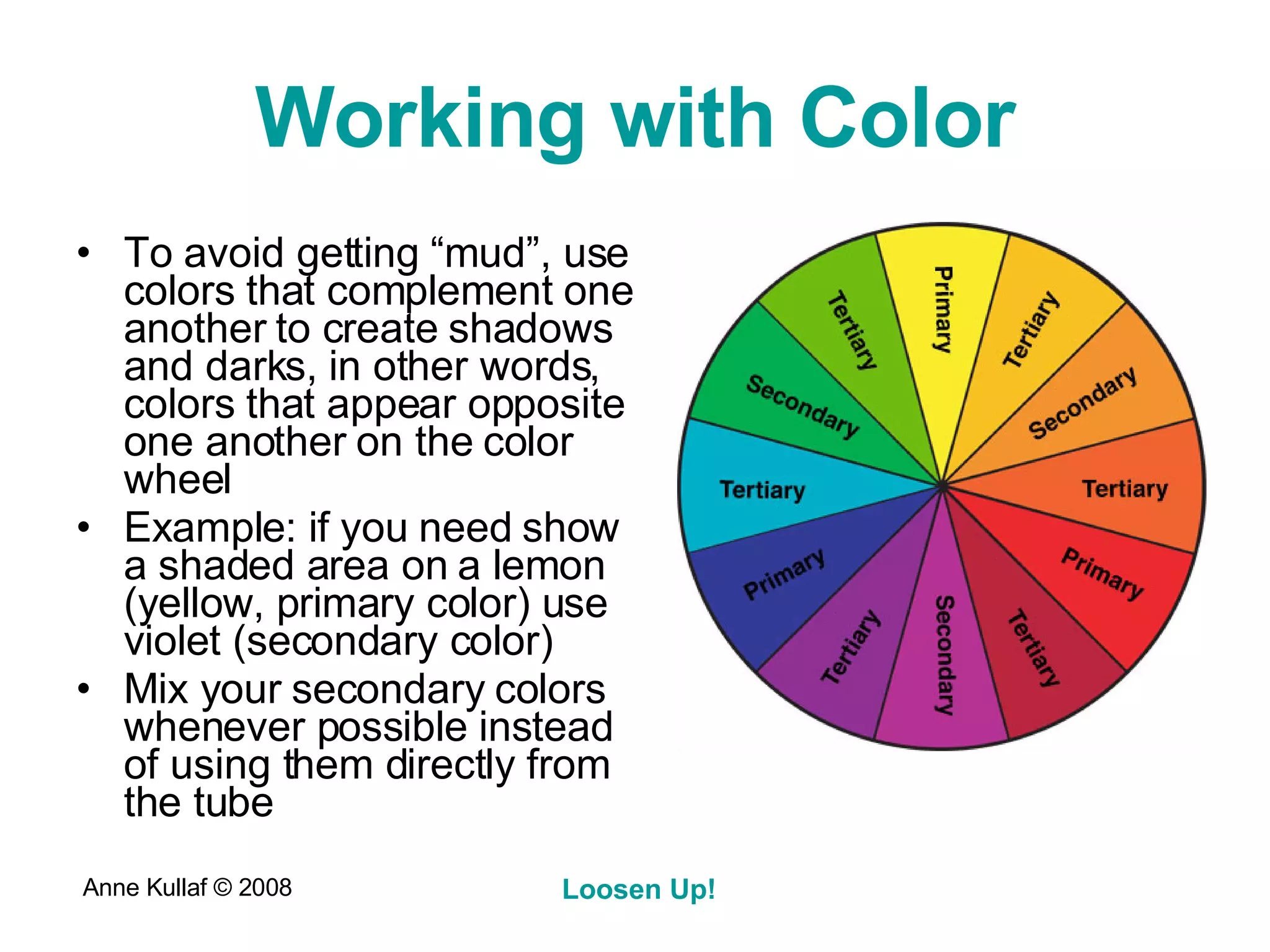 Working with Color

• To avoid getting “mud”, use colors that complement one another to create shadows and darks, in other words, colors that appear opposite one another on the color wheel
• Example: if you need show a shaded area on a lemon (yellow, primary color) use violet (secondary color)
• Mix your secondary colors whenever possible instead of using them directly from the tube

Primary
Tertiary
Secondary
Tertiary
Primary
Tertiary
Secondary
Tertiary
Primary
Tertiary
Secondary
Tertiary

Anne Kullaf © 2008

Loosen Up!